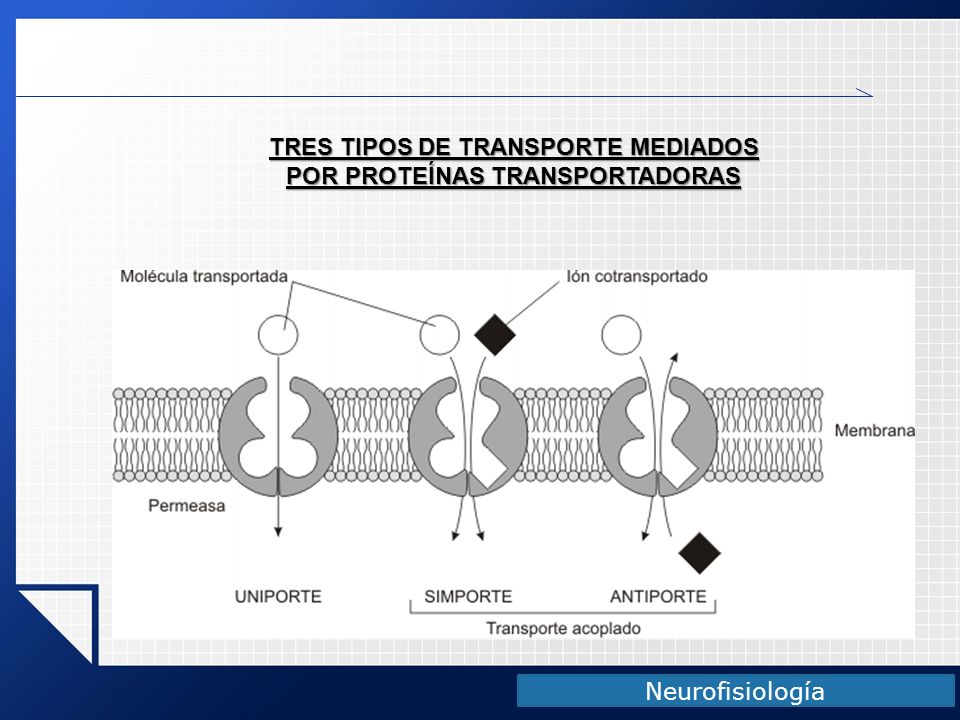 TRES TIPOS DE TRANSPORTE MEDIADOS POR PROTEÍNAS TRANSPORTADORAS

Molécula transportada

Ión cotransportado

Membrana

Permeasa

UNIPORTE

SIMPORTE

ANTIPORTE

Transporte acoplado

Neurofisiología